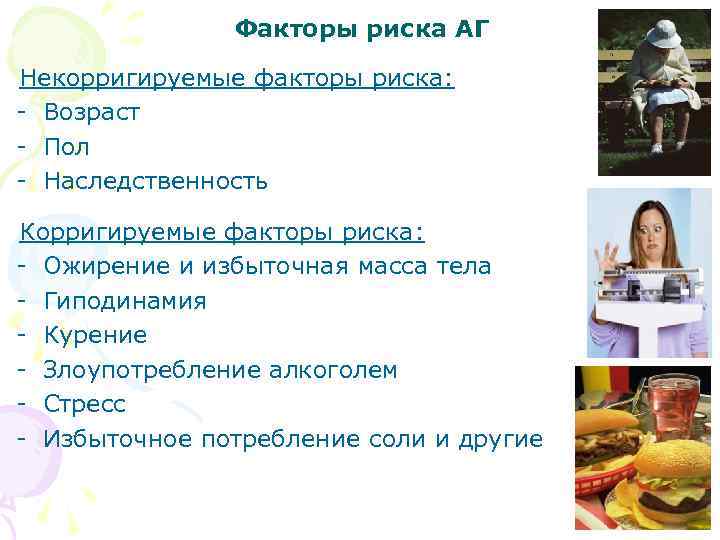 Факторы риска АГ

Некорригируемые факторы риска:
- Возраст
- Пол
- Наследственность

Корригируемые факторы риска:
- Ожирение и избыточная масса тела
- Гиподинамия
- Курение
- Злоупотребление алкоголем
- Стресс
- Избыточное потребление соли и другие